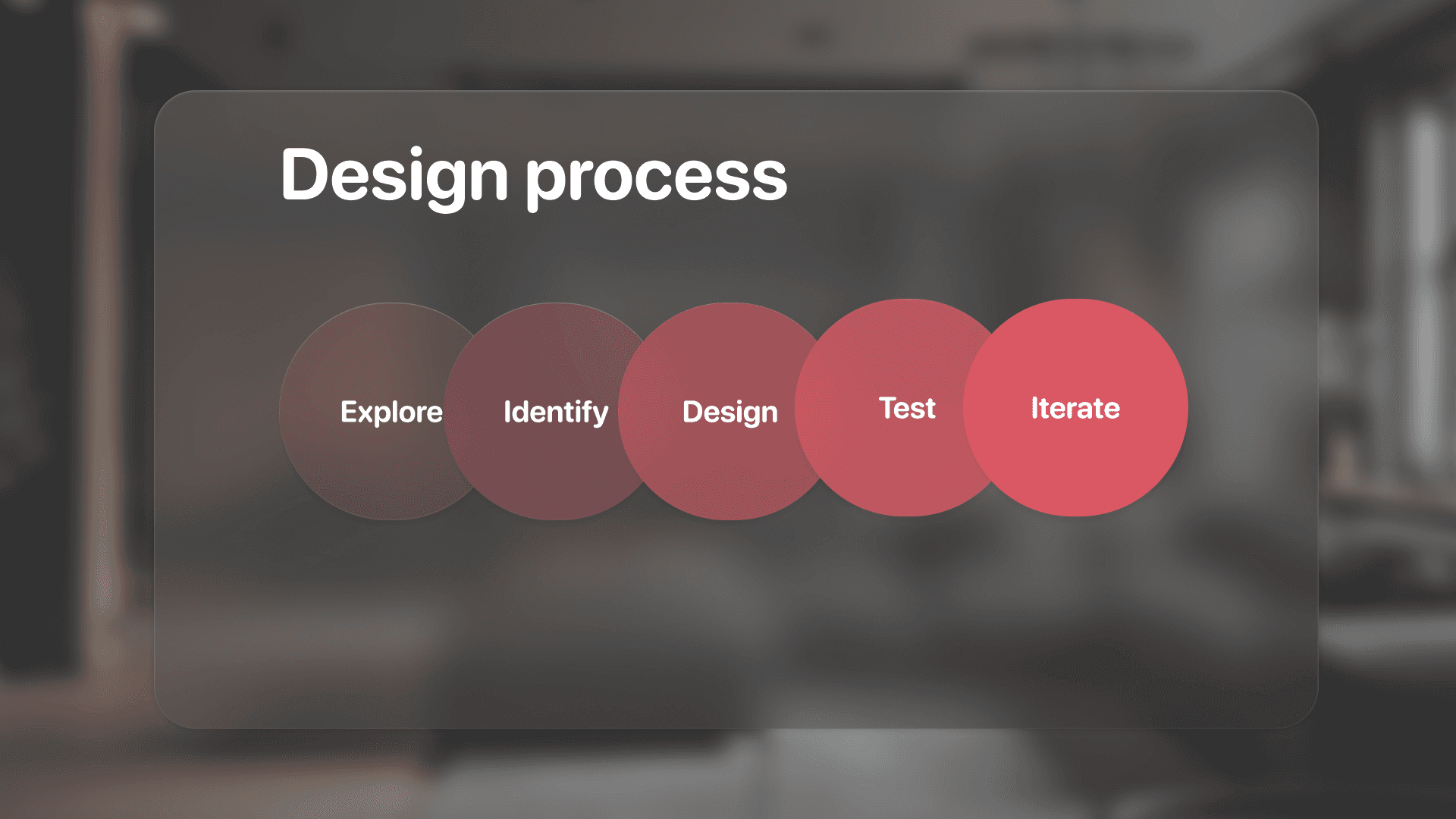 Design process

Explore

Identify

Design

Test

Iterate